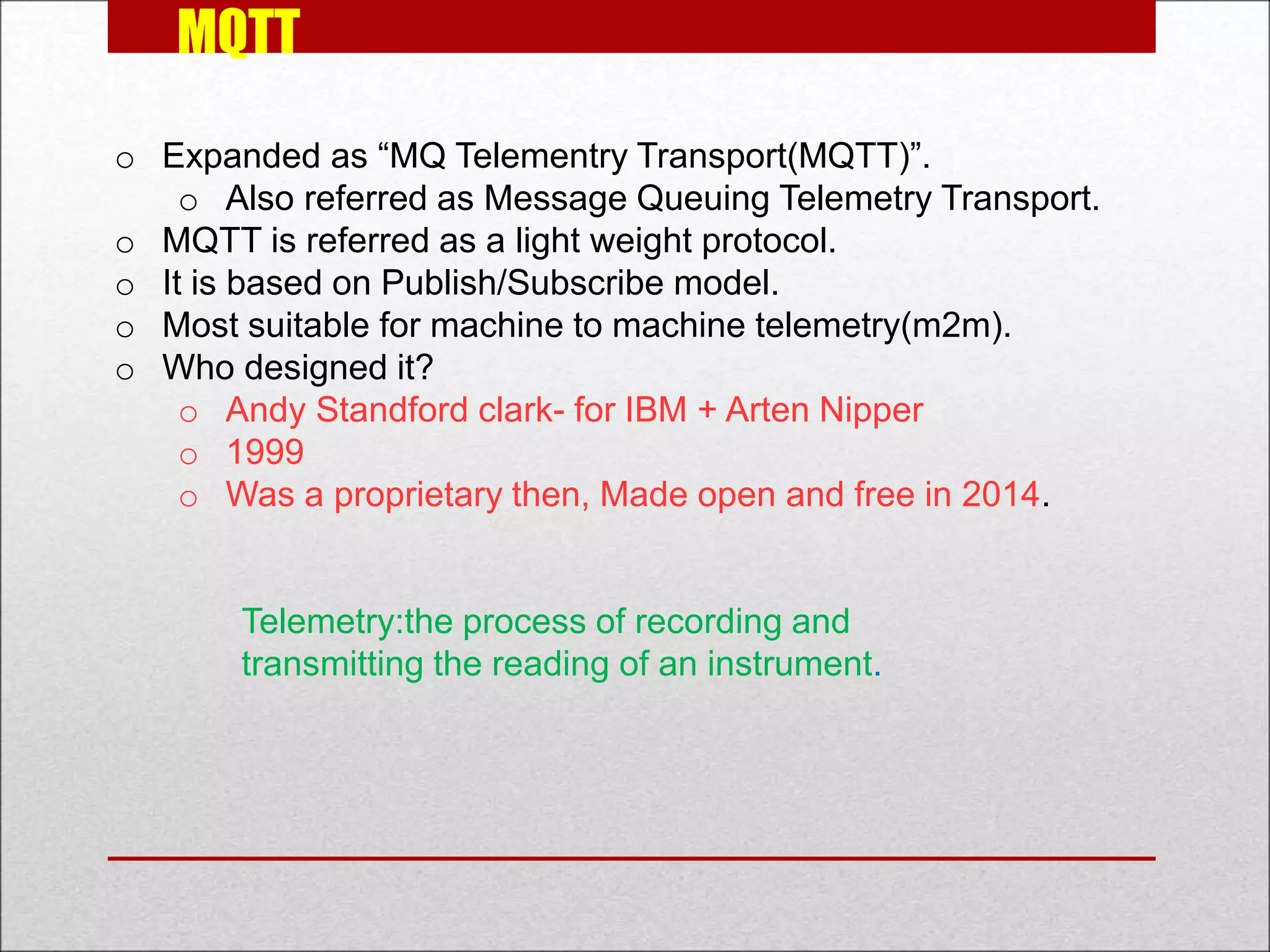 MQTT

o Expanded as “MQ Telementry Transport(MQTT)”.
  o Also referred as Message Queuing Telemetry Transport.
o MQTT is referred as a light weight protocol.
o It is based on Publish/Subscribe model.
o Most suitable for machine to machine telemetry(m2m).
o Who designed it?
  o Andy Standford clark- for IBM + Arten Nipper
  o 1999
  o Was a proprietary then, Made open and free in 2014.

Telemetry:the process of recording and transmitting the reading of an instrument.